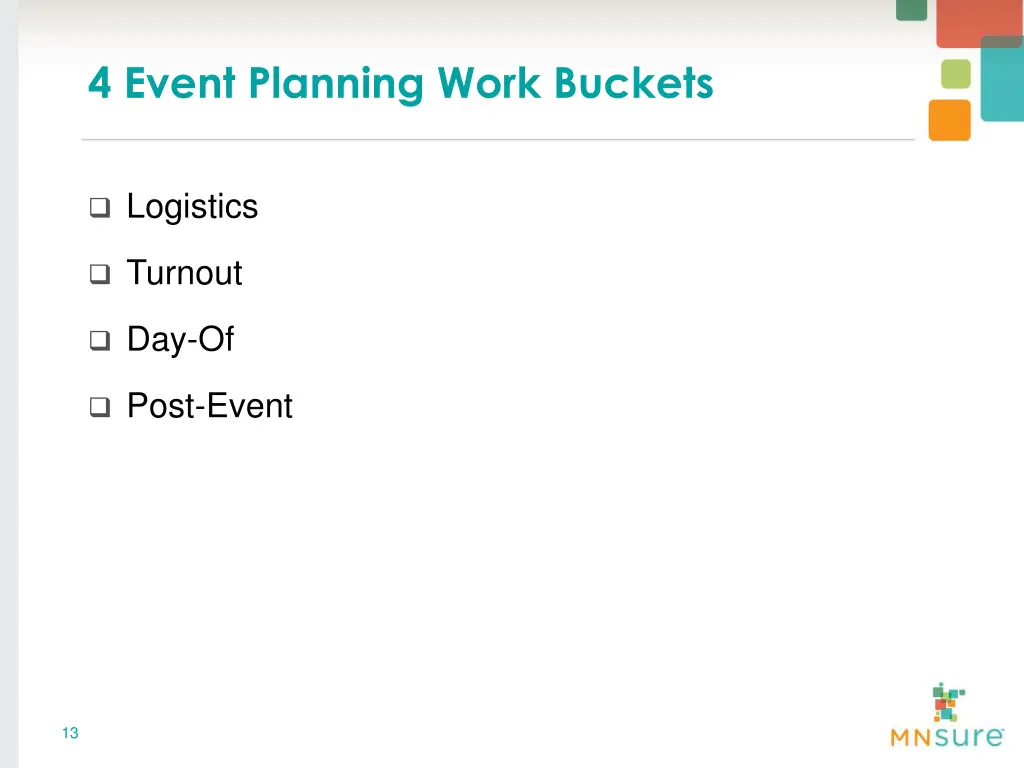 4 Event Planning Work Buckets

❑ Logistics

❑ Turnout

❑ Day-Of

❑ Post-Event

13

MNsure